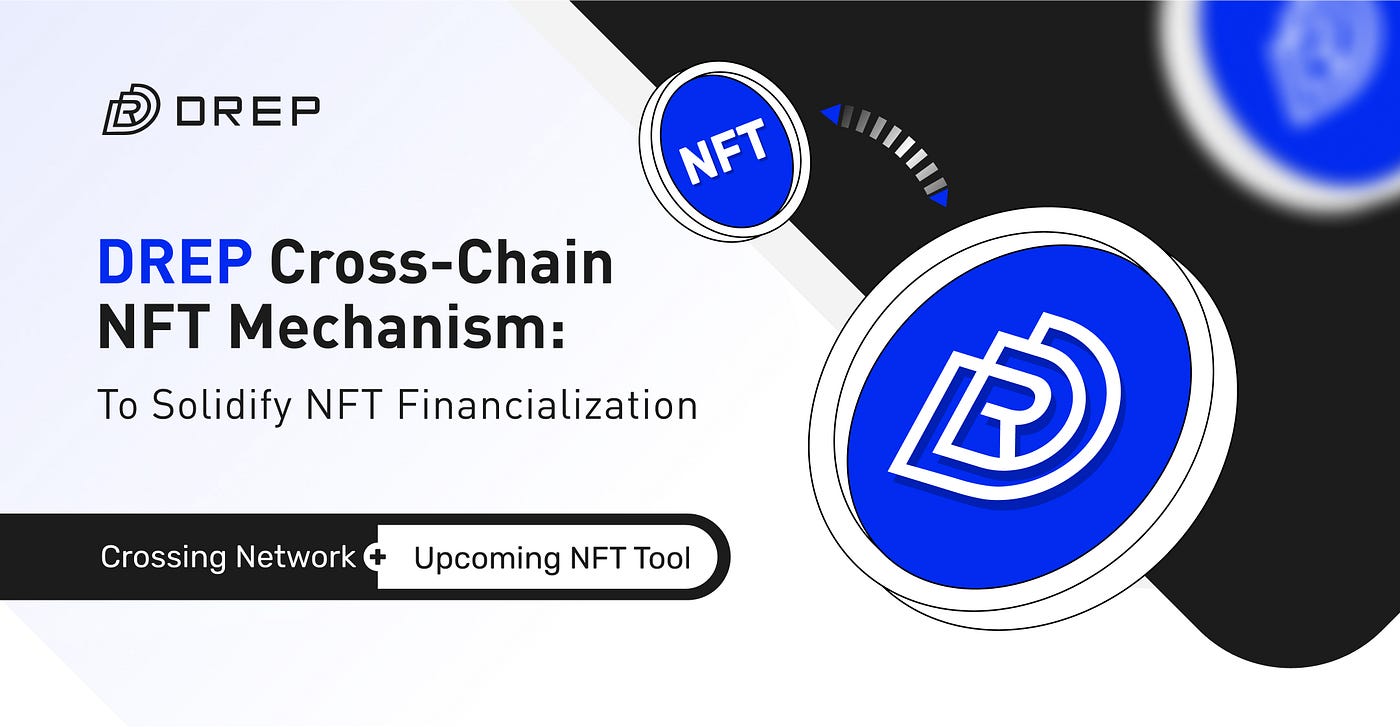 DREP

NFT

DREP Cross-Chain NFT Mechanism:

To Solidify NFT Financialization

Crossing Network + Upcoming NFT Tool